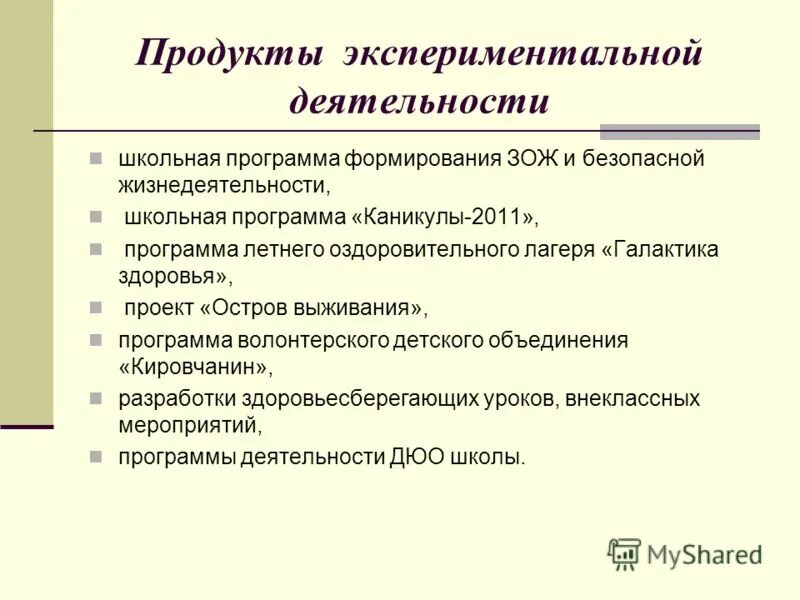 Продукты экспериментальной деятельности

школьная программа формирования ЗОЖ и безопасной жизнедеятельности,

школьная программа «Каникулы-2011»,

программа летнего оздоровительного лагеря «Галактика здоровья»,

проект «Остров выживания»,

программа волонтерского детского объединения «Кировчанин»,

разработки здоровьесберегающих уроков, внеклассных мероприятий,

программы деятельности ДЮО школы.

MyShared